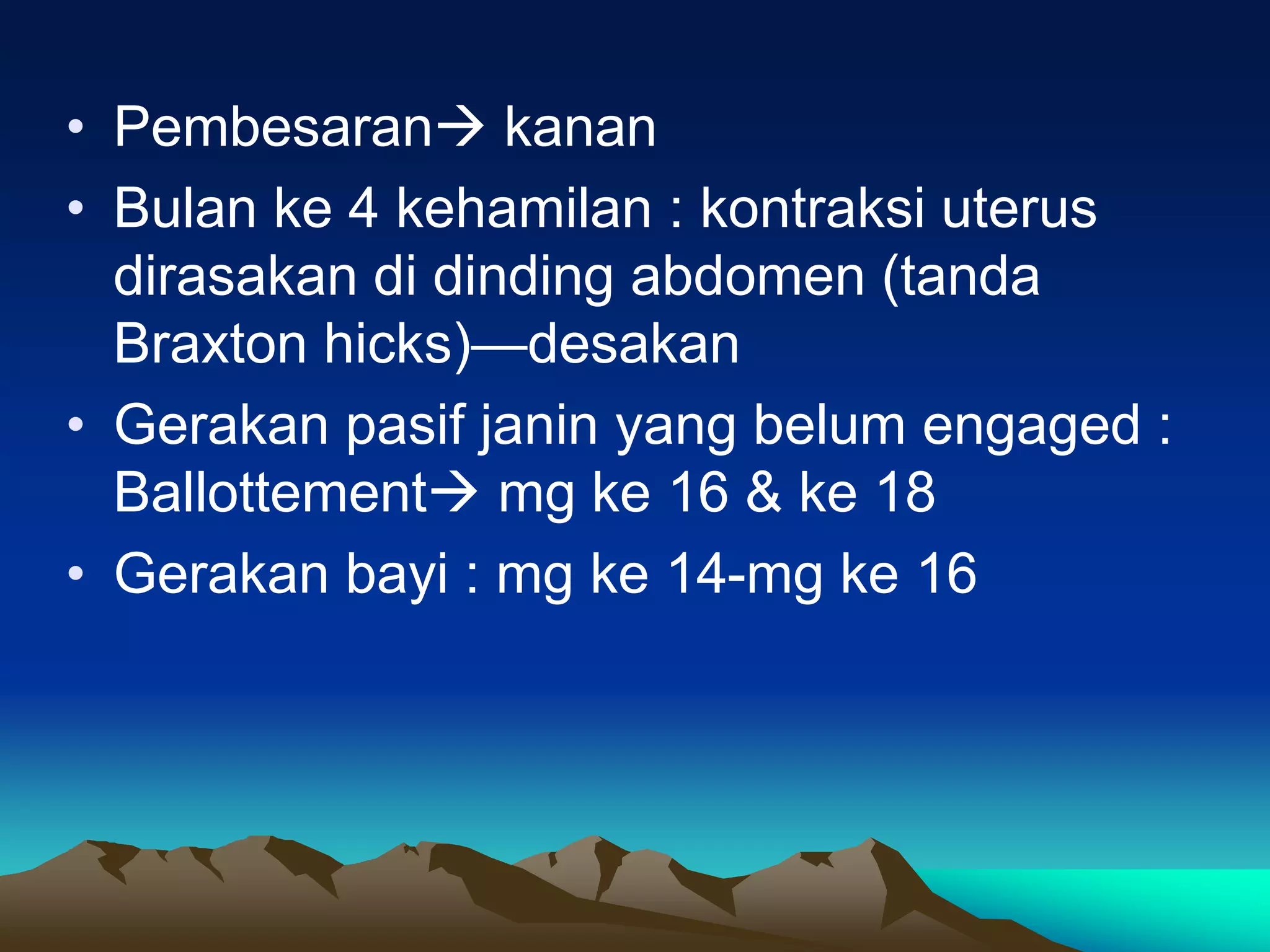 • Pembesaran→ kanan
• Bulan ke 4 kehamilan : kontraksi uterus dirasakan di dinding abdomen (tanda Braxton hicks)—desakan
• Gerakan pasif janin yang belum engaged : Ballottement→ mg ke 16 & ke 18
• Gerakan bayi : mg ke 14-mg ke 16